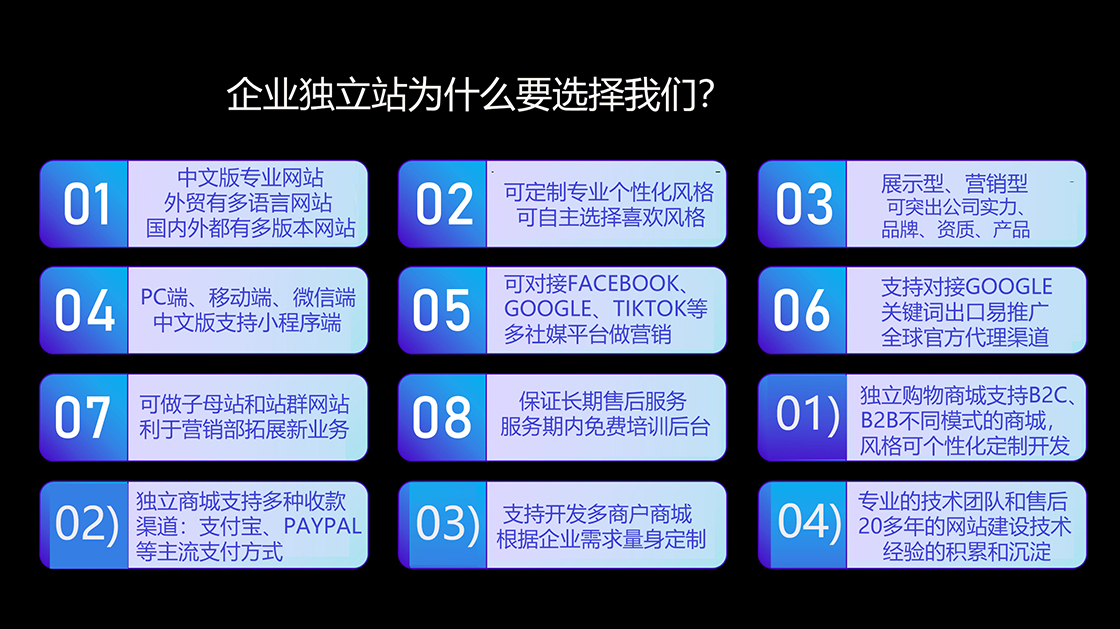 企业独立站为什么要选择我们?

01
中文版专业网站
外贸有多语言网站
国内外都有多版本网站

02
可定制专业个性化风格
可自主选择喜欢风格

03
展示型、营销型
可突出公司实力、
品牌、资质、产品

04
PC端、移动端、微信端
中文版支持小程序端

05
可对接FACEBOOK、
GOOGLE、TIKTOK等
多社媒平台做营销

06
支持对接GOOGLE
关键词出口易推广
全球官方代理渠道

07
可做子母站和站群网站
利于营销部拓展新业务

08
保证长期售后服务
服务期内免费培训后台

01)
独立购物商城支持B2C、
B2B不同模式的商城,
风格可个性化定制开发

02)
独立商城支持多种收款
渠道:支付宝、PAYPAL
等主流支付方式

03)
支持开发多商户商城
根据企业需求量身定制

04)
专业的技术团队和售后
20多年的网站建设技术
经验的积累和沉淀